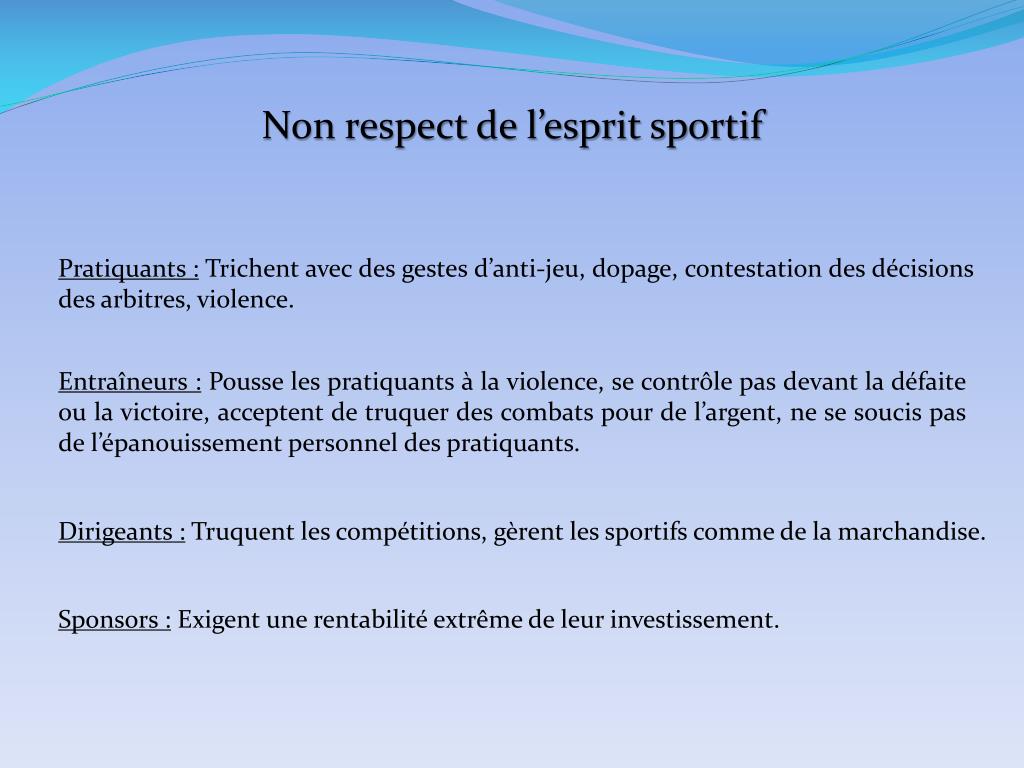 Non respect de l’esprit sportif

Pratiquants : Trichent avec des gestes d’anti-jeu, dopage, contestation des décisions des arbitres, violence.

Entraîneurs : Pousse les pratiquants à la violence, se contrôle pas devant la défaite ou la victoire, acceptent de truquer des combats pour de l’argent, ne se soucis pas de l’épanouissement personnel des pratiquants.

Dirigeants : Truquent les compétitions, gèrent les sportifs comme de la marchandise.

Sponsors : Exigent une rentabilité extrême de leur investissement.